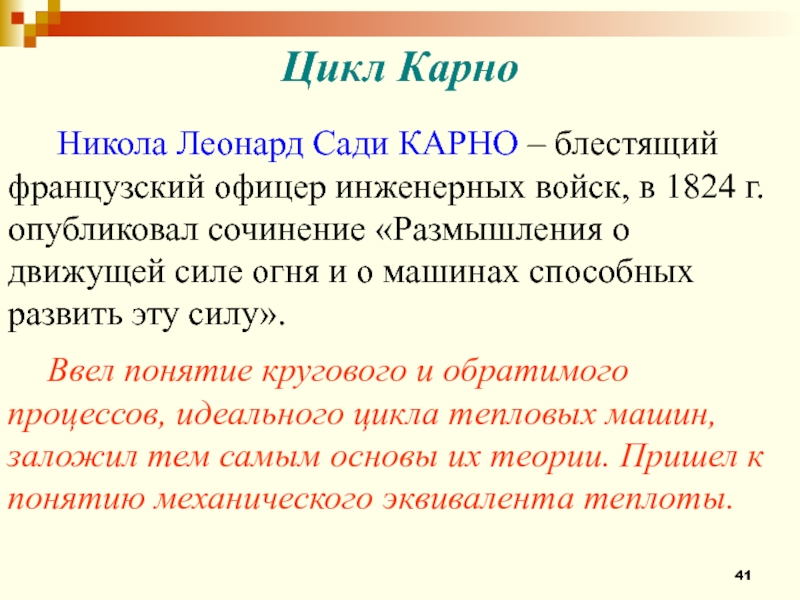 Цикл Карно

Никола Леонард Сади КАРНО – блестящий французский офицер инженерных войск, в 1824 г. опубликовал сочинение «Размышления о движущей силе огня и о машинах способных развить эту силу».

Ввел понятие кругового и обратимого процессов, идеального цикла тепловых машин, заложил тем самым основы их теории. Пришел к понятию механического эквивалента теплоты.

41